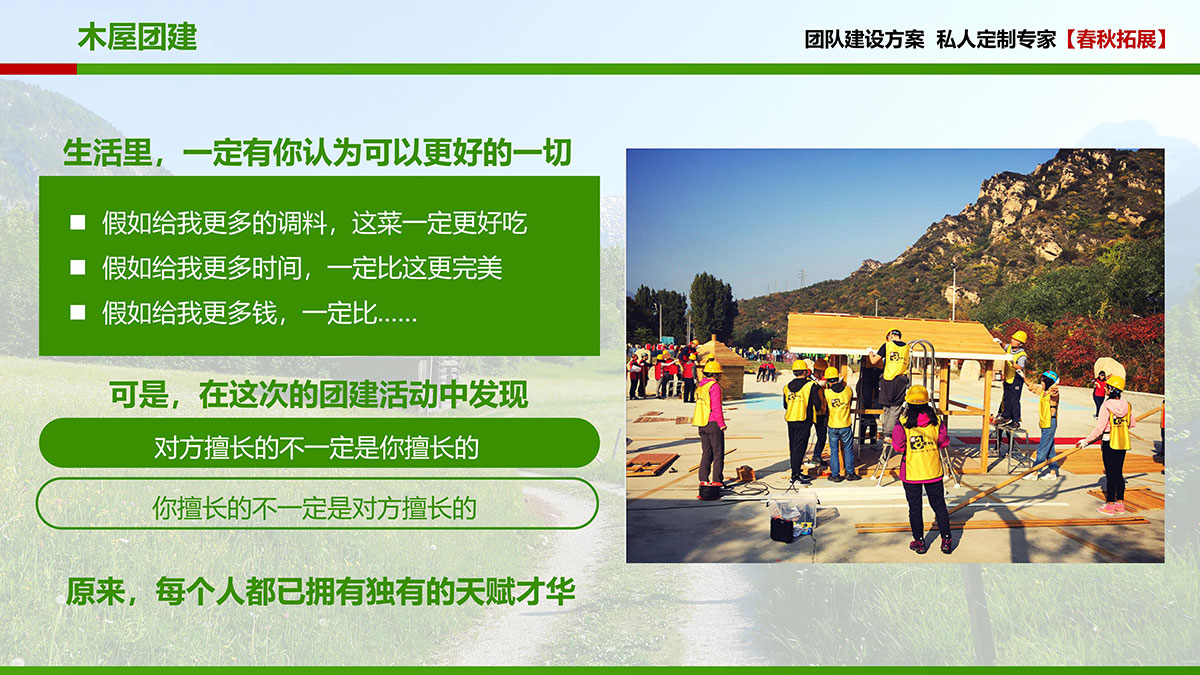 木屋团建

团队建设方案 私人定制专家【春秋拓展】

生活里，一定有你认为可以更好的一切

■ 假如给我更多的调料，这菜一定更好吃
■ 假如给我更多时间，一定比这更完美
■ 假如给我更多钱，一定比……

可是，在这次的团建活动中发现

对方擅长的不一定是你擅长的

你擅长的不一定是对方擅长的

原来，每个人都已拥有独有的天赋才华